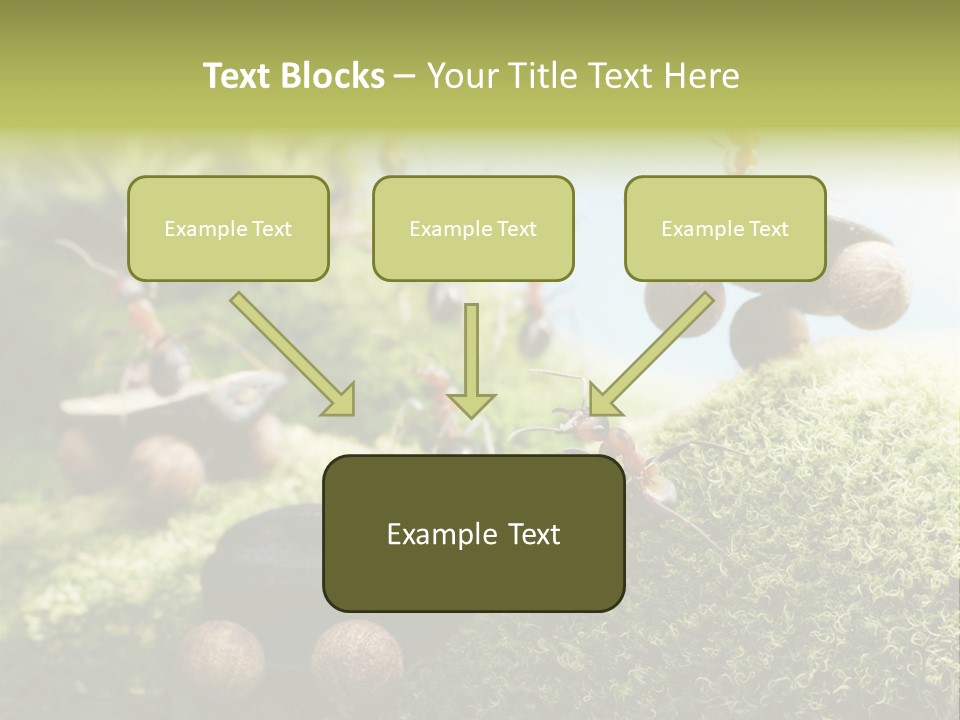 Text Blocks – Your Title Text Here

Example Text

Example Text

Example Text

Example Text